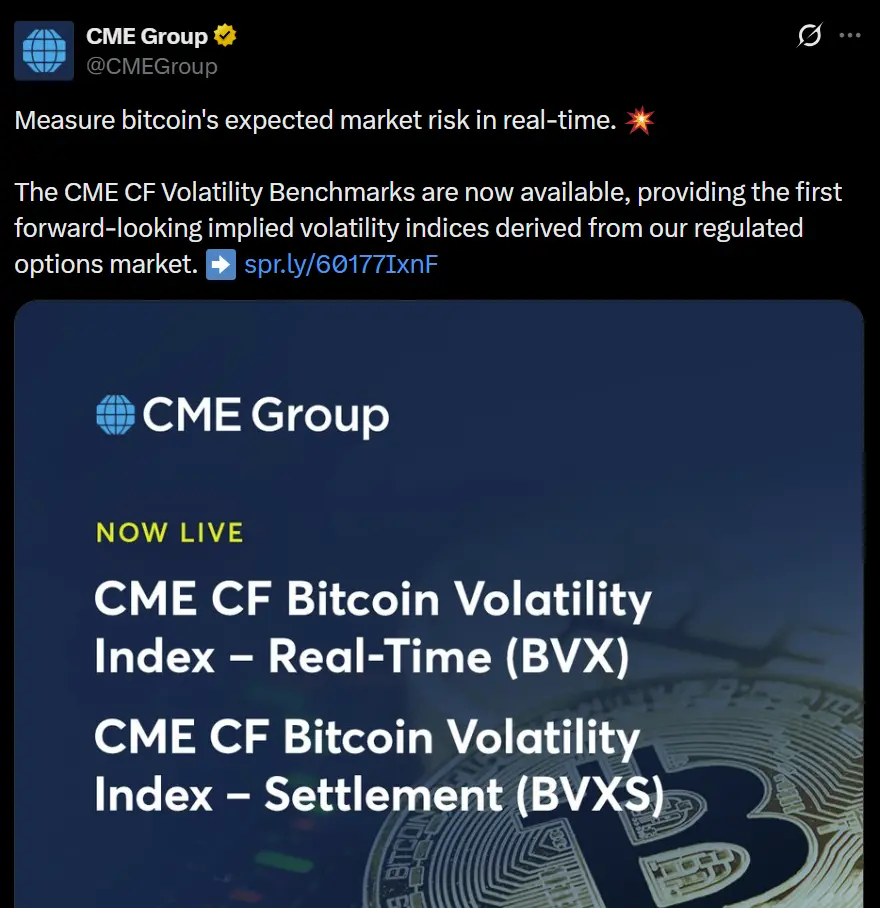 CME Group
@CMEGroup

Measure bitcoin's expected market risk in real-time. 💥

The CME CF Volatility Benchmarks are now available, providing the first forward-looking implied volatility indices derived from our regulated options market. ➡️ spr.ly/60177IxnF

CME Group

NOW LIVE

CME CF Bitcoin Volatility Index – Real-Time (BVX)

CME CF Bitcoin Volatility Index – Settlement (BVXS)